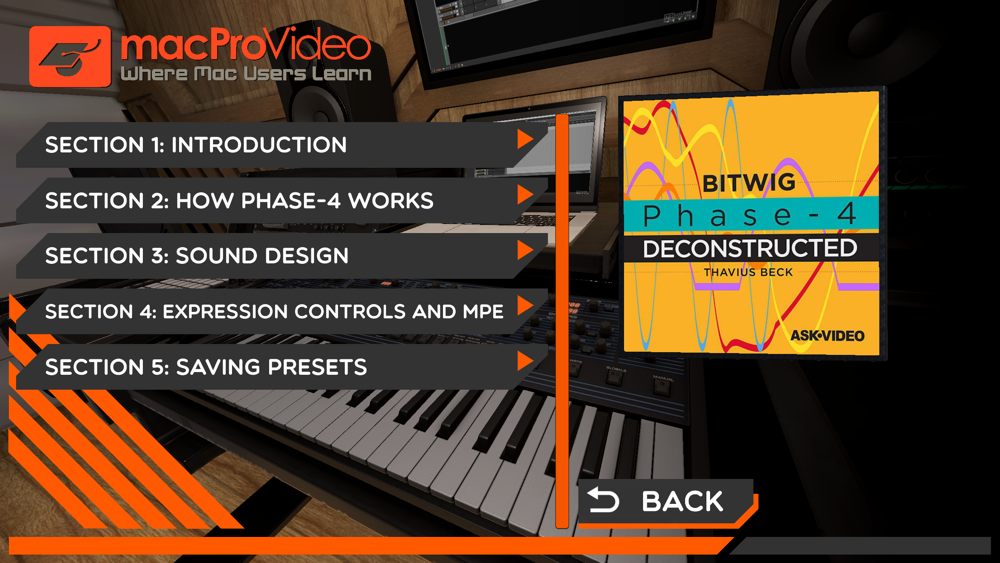 macProVideo
Where Mac Users Learn

SECTION 1: INTRODUCTION

SECTION 2: HOW PHASE-4 WORKS

SECTION 3: SOUND DESIGN

SECTION 4: EXPRESSION CONTROLS AND MPE

SECTION 5: SAVING PRESETS

BITWIG
Phase-4
DECONSTRUCTED
THAVIUS BECK
ASK•VIDEO

BACK